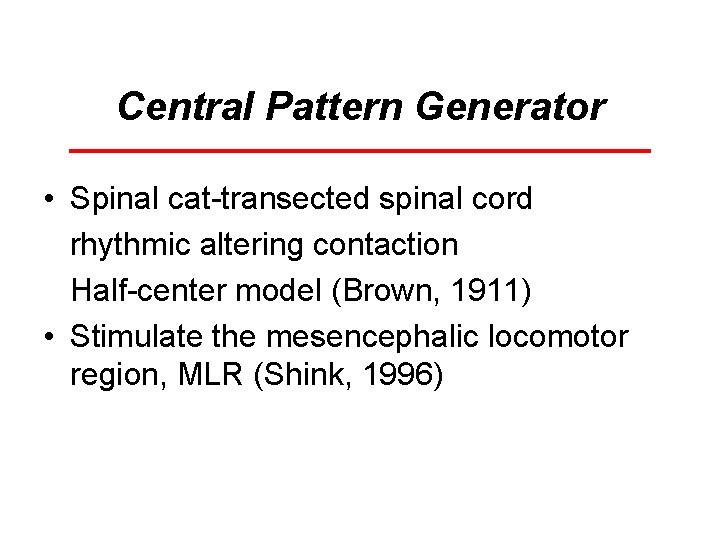 Central Pattern Generator

• Spinal cat-transected spinal cord
rhythmic altering contaction
Half-center model (Brown, 1911)
• Stimulate the mesencephalic locomotor region, MLR (Shink, 1996)